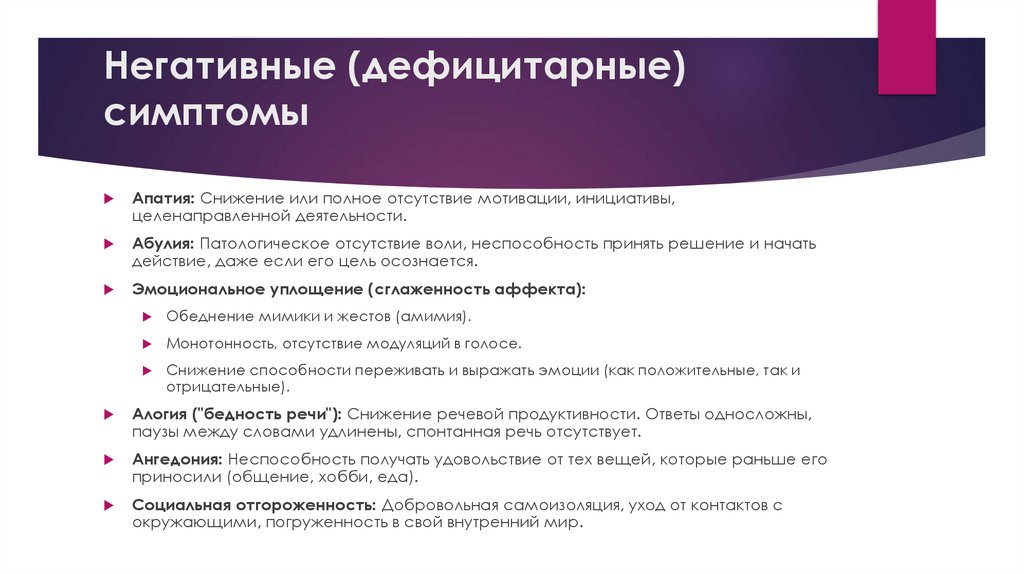 Негативные (дефицитарные) симптомы

Апатия: Снижение или полное отсутствие мотивации, инициативы, целенаправленной деятельности.

Абулия: Патологическое отсутствие воли, неспособность принять решение и начать действие, даже если его цель осознается.

Эмоциональное уплощение (сглаженность аффекта):

Обеднение мимики и жестов (амимия).

Монотонность, отсутствие модуляций в голосе.

Снижение способности переживать и выражать эмоции (как положительные, так и отрицательные).

Алогия ("бедность речи"): Снижение речевой продуктивности. Ответы односложны, паузы между словами удлинены, спонтанная речь отсутствует.

Ангедония: Неспособность получать удовольствие от тех вещей, которые раньше его приносили (общение, хобби, еда).

Социальная отгороженность: Добровольная самоизоляция, уход от контактов с окружающими, погруженность в свой внутренний мир.